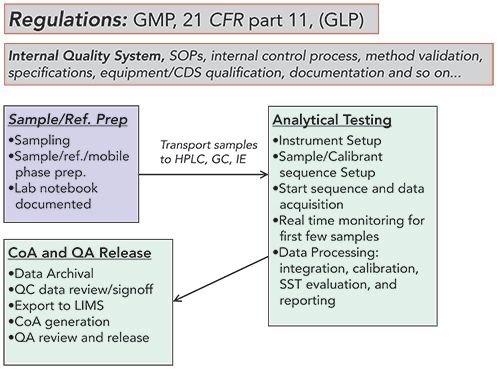 Regulations: GMP, 21 CFR part 11, (GLP)

Internal Quality System, SOPs, internal control process, method validation, specifications, equipment/CDS qualification, documentation and so on...

Sample/Ref. Prep
•Sampling
•Sample/ref./mobile phase prep.
•Lab notebook documented

Transport samples to HPLC, GC, IE

Analytical Testing
•Instrument Setup
•Sample/Calibrant sequence Setup
•Start sequence and data acquisition
•Real time monitoring for first few samples
•Data Processing: integration, calibration, SST evaluation, and reporting

CoA and QA Release
•Data Archival
•QC data review/signoff
•Export to LIMS
•CoA generation
•QA review and release